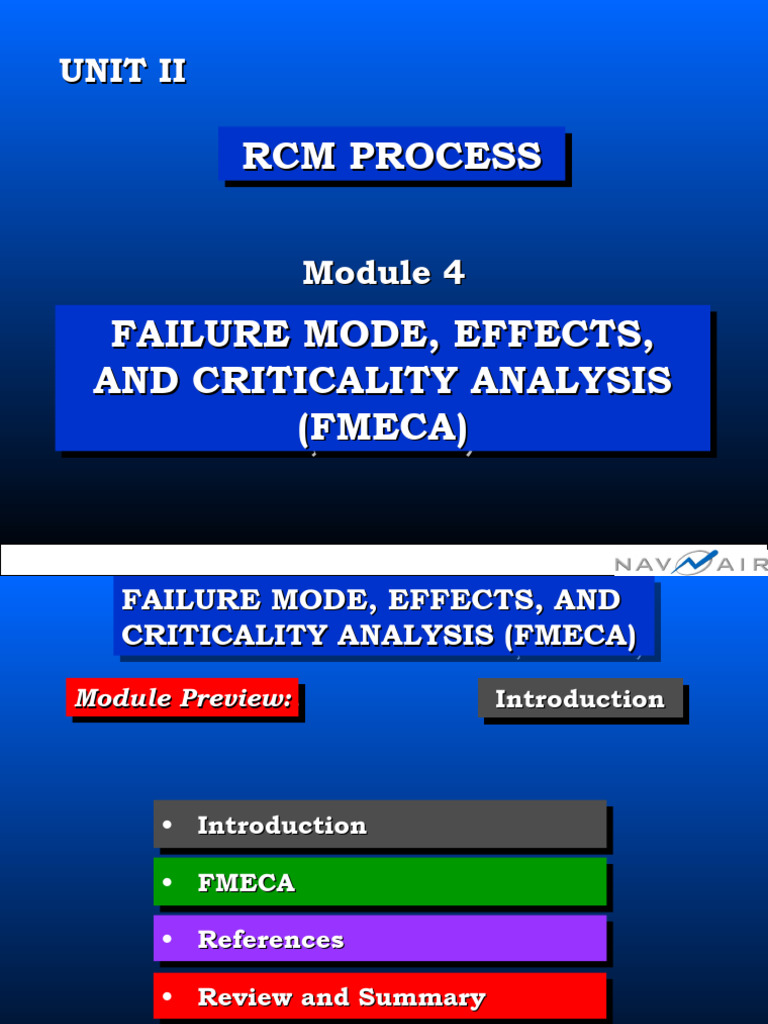 UNIT II

RCM PROCESS

Module 4

FAILURE MODE, EFFECTS, AND CRITICALITY ANALYSIS (FMECA)

NAVAIR

FAILURE MODE, EFFECTS, AND CRITICALITY ANALYSIS (FMECA)

Module Preview:

Introduction

• Introduction
• FMECA
• References
• Review and Summary